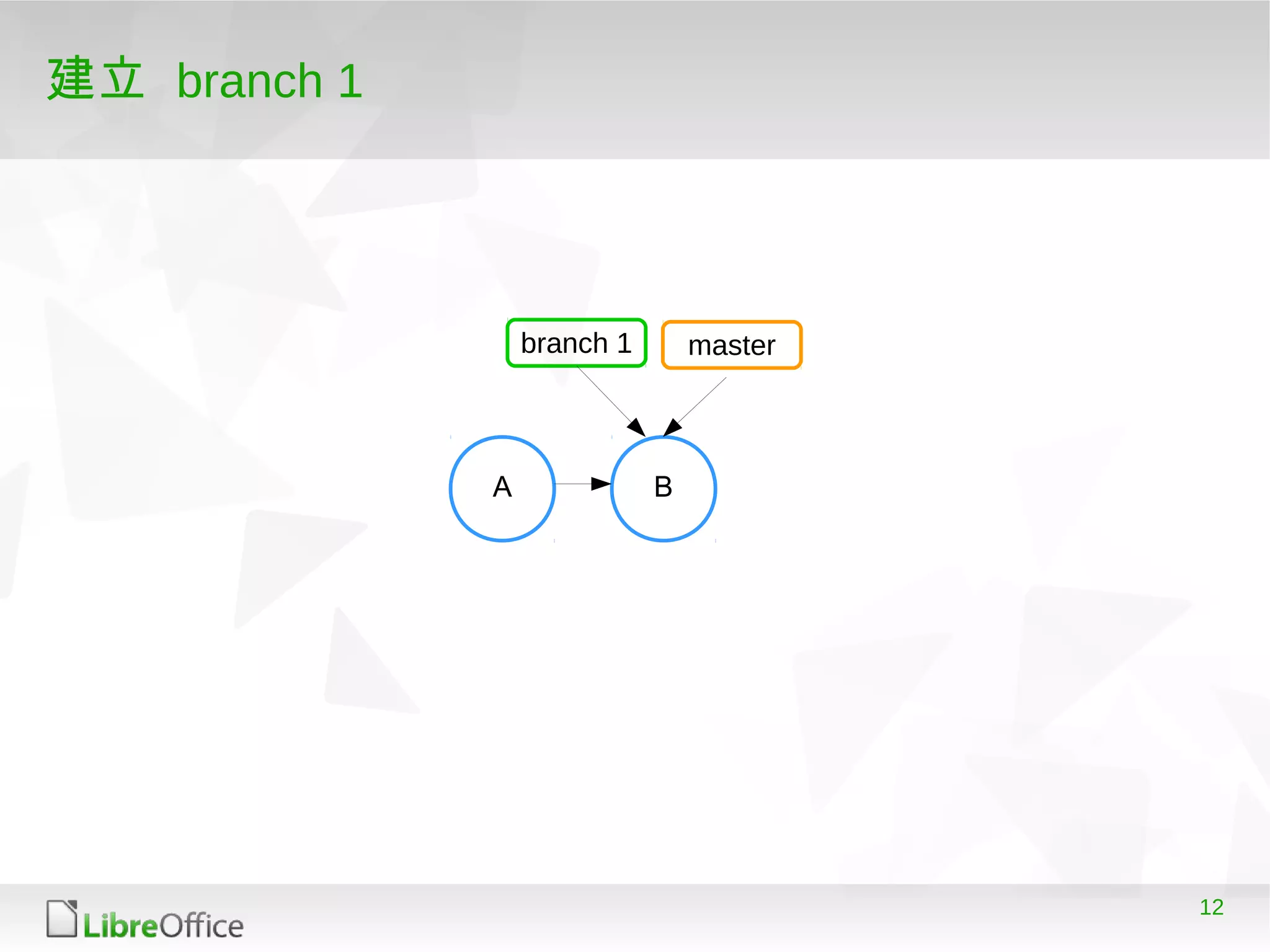 建立 branch 1

branch 1

master

A

B

LibreOffice

12